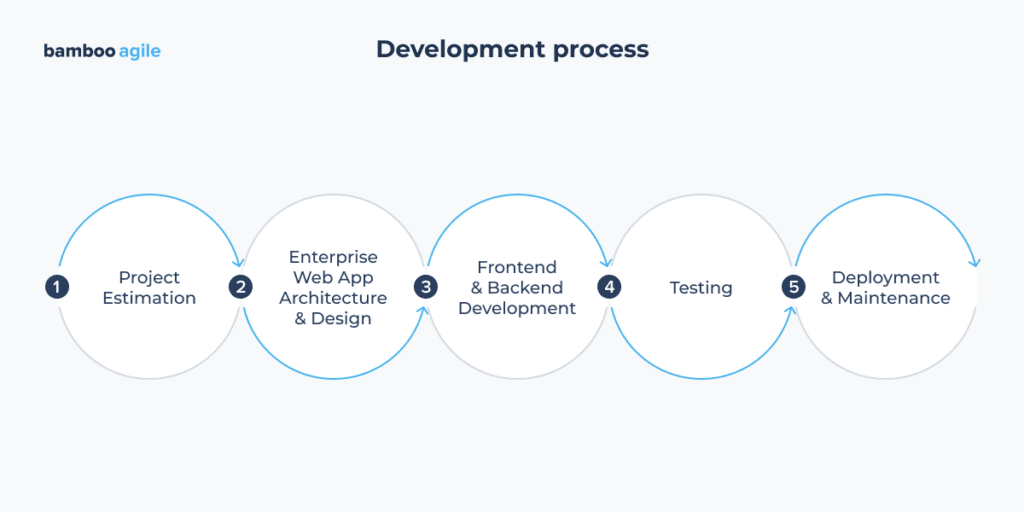 bamboo agile

Development process

1 Project Estimation

2 Enterprise Web App Architecture & Design

3 Frontend & Backend Development

4 Testing

5 Deployment & Maintenance